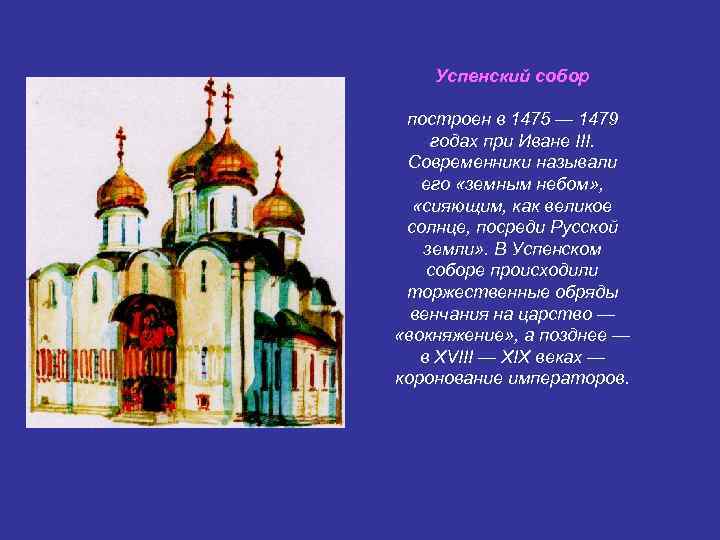 Успенский собор

построен в 1475 — 1479 годах при Иване III. Современники называли его «земным небом», «сияющим, как великое солнце, посреди Русской земли». В Успенском соборе происходили торжественные обряды венчания на царство — «вокняжение», а позднее — в XVIII — XIX веках — коронование императоров.